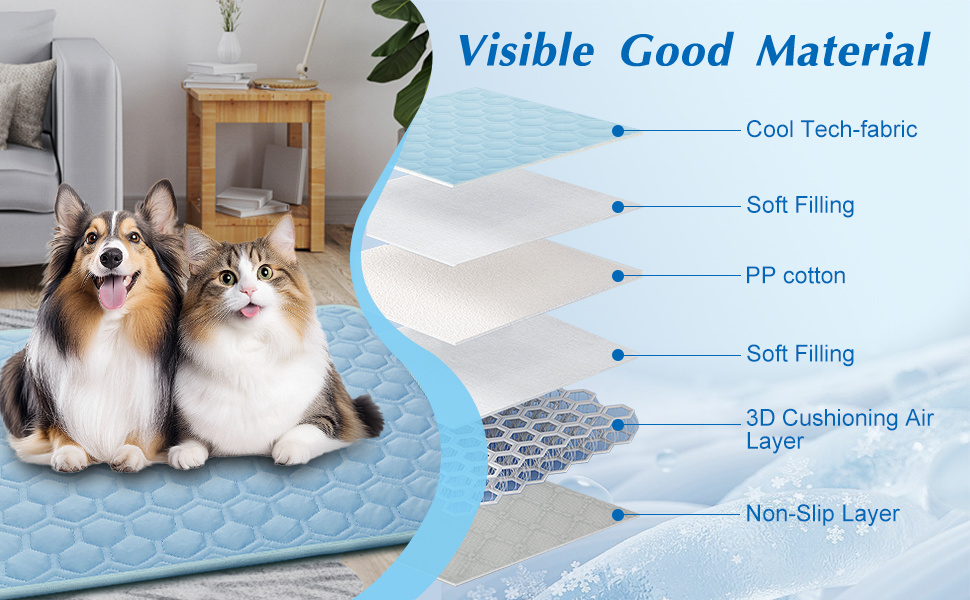 Visible Good Material

Cool Tech-fabric

Soft Filling

PP cotton

Soft Filling

3D Cushioning Air Layer

Non-Slip Layer